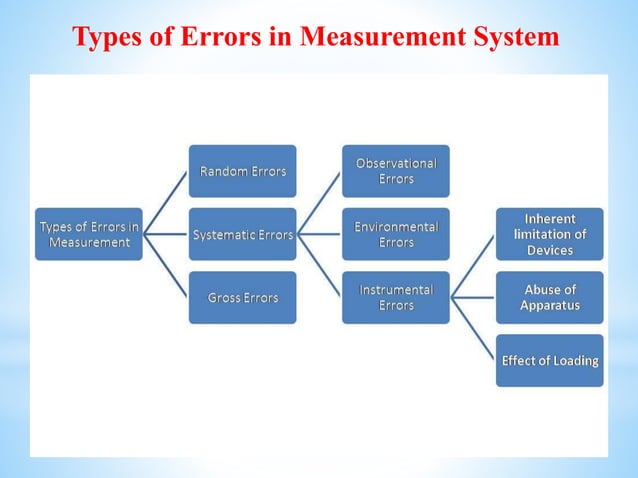 Types of Errors in Measurement System

Types of Errors in Measurement

Random Errors

Systematic Errors

Gross Errors

Observational Errors

Environmental Errors

Instrumental Errors

Inherent limitation of Devices

Abuse of Apparatus

Effect of Loading